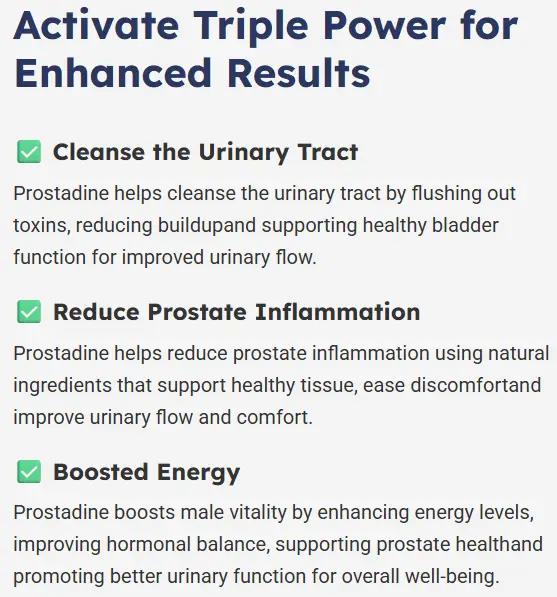 Activate Triple Power for Enhanced Results

✅ Cleanse the Urinary Tract

Prostadine helps cleanse the urinary tract by flushing out toxins, reducing buildupand supporting healthy bladder function for improved urinary flow.

✅ Reduce Prostate Inflammation

Prostadine helps reduce prostate inflammation using natural ingredients that support healthy tissue, ease discomfortand improve urinary flow and comfort.

✅ Boosted Energy

Prostadine boosts male vitality by enhancing energy levels, improving hormonal balance, supporting prostate healthand promoting better urinary function for overall well-being.